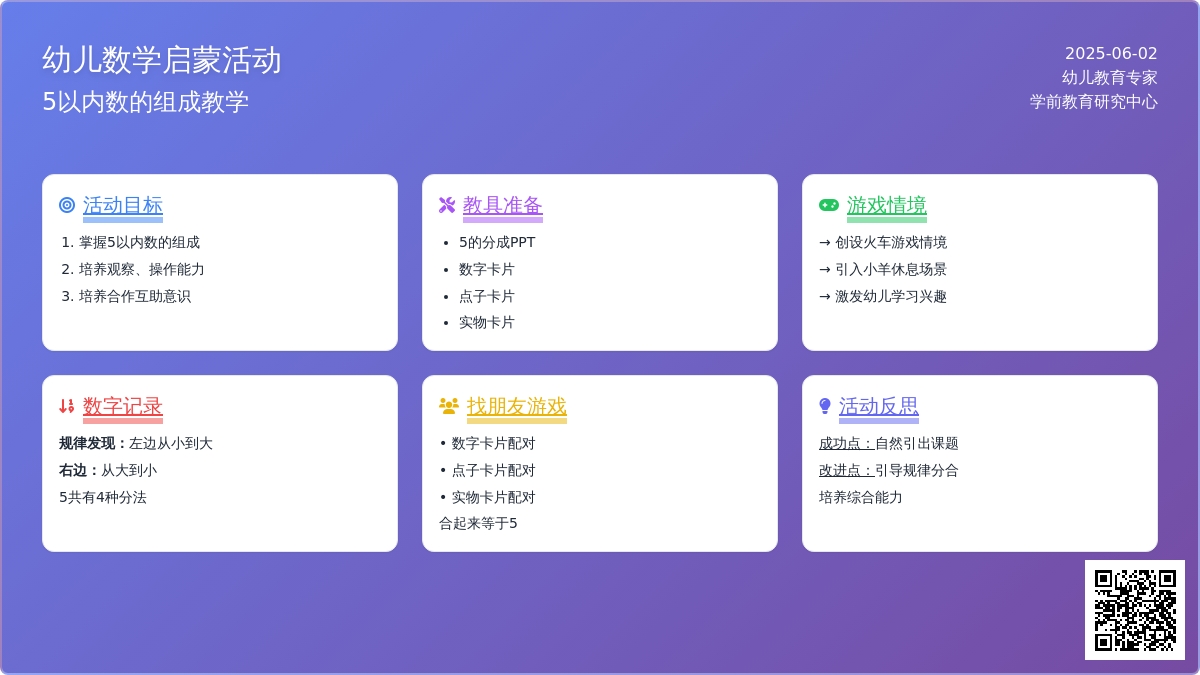 幼儿数学启蒙活动
5以内数的组成教学

2025-06-02
幼儿教育专家
学前教育研究中心

活动目标
1. 掌握5以内数的组成
2. 培养观察、操作能力
3. 培养合作互助意识

教具准备
• 5的分成PPT
• 数字卡片
• 点子卡片
• 实物卡片

游戏情境
→ 创设火车游戏情境
→ 引入小羊休息场景
→ 激发幼儿学习兴趣

数字记录
规律发现：左边从小到大
右边：从大到小
5共有4种分法

找朋友游戏
• 数字卡片配对
• 点子卡片配对
• 实物卡片配对
合起来等于5

活动反思
成功点：自然引出课题
改进点：引导规律分合
培养综合能力